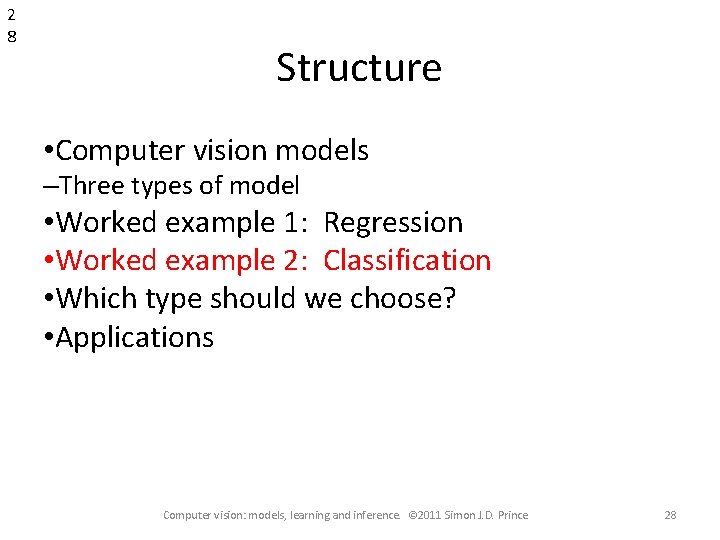 2
8

Structure

•Computer vision models
–Three types of model
•Worked example 1: Regression
•Worked example 2: Classification
•Which type should we choose?
•Applications

Computer vision: models, learning and inference. ©2011 Simon J.D. Prince 28